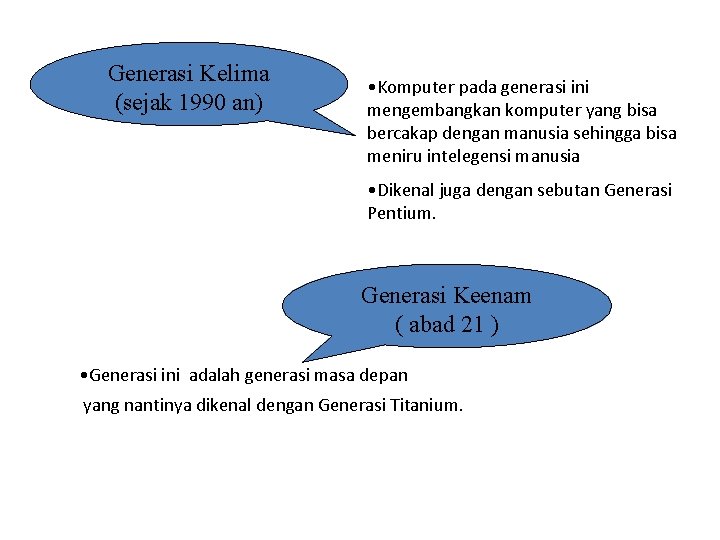 Generasi Kelima
(sejak 1990 an)

•Komputer pada generasi ini mengembangkan komputer yang bisa bercakap dengan manusia sehingga bisa meniru intelegensi manusia

•Dikenal juga dengan sebutan Generasi Pentium.

Generasi Keenam
( abad 21 )

•Generasi ini adalah generasi masa depan yang nantinya dikenal dengan Generasi Titanium.